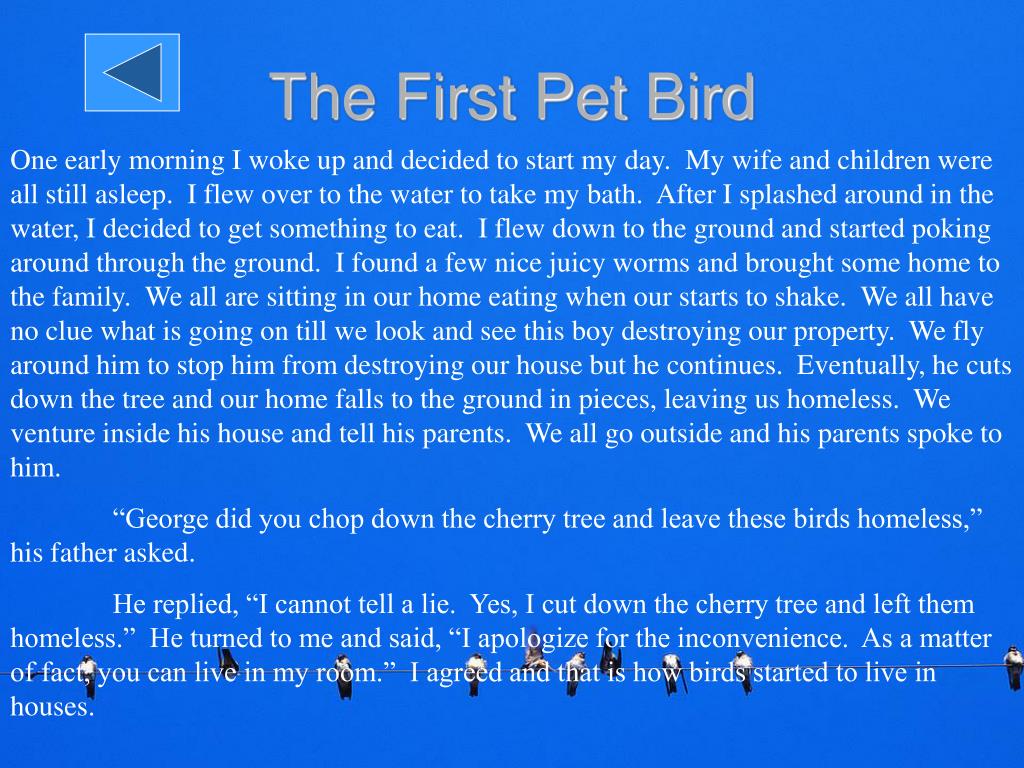 The First Pet Bird

One early morning I woke up and decided to start my day. My wife and children were all still asleep. I flew over to the water to take my bath. After I splashed around in the water, I decided to get something to eat. I flew down to the ground and started poking around through the ground. I found a few nice juicy worms and brought some home to the family. We all are sitting in our home eating when our starts to shake. We all have no clue what is going on till we look and see this boy destroying our property. We fly around him to stop him from destroying our house but he continues. Eventually, he cuts down the tree and our home falls to the ground in pieces, leaving us homeless. We venture inside his house and tell his parents. We all go outside and his parents spoke to him.

“George did you chop down the cherry tree and leave these birds homeless,” his father asked.

He replied, “I cannot tell a lie. Yes, I cut down the cherry tree and left them homeless.” He turned to me and said, “I apologize for the inconvenience. As a matter of fact, you can live in my room.” I agreed and that is how birds started to live in houses.